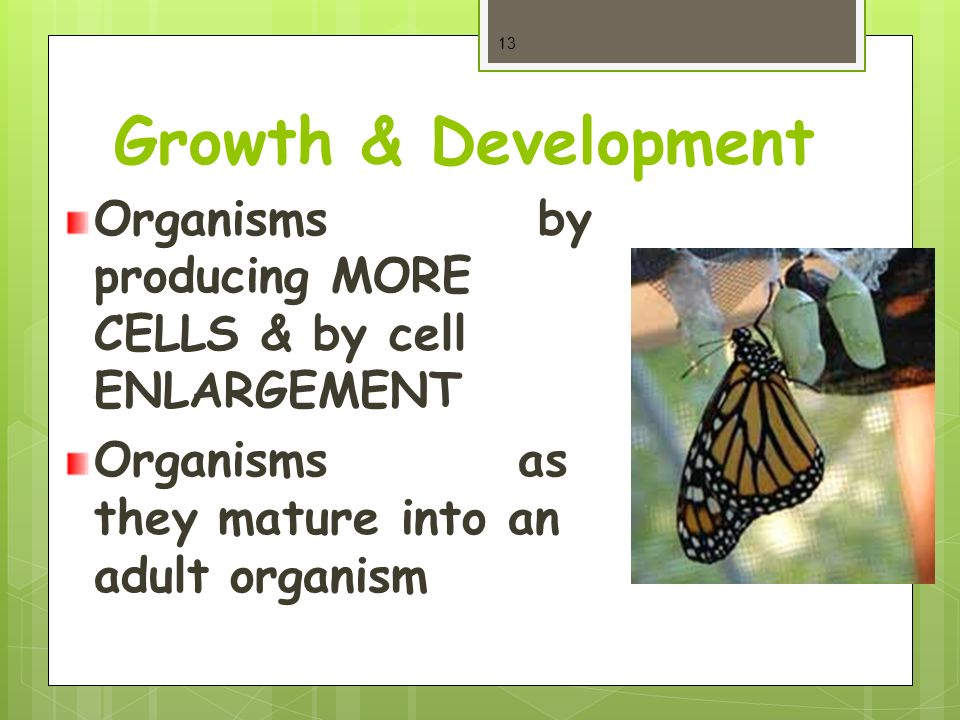 13

Growth & Development

Organisms by producing MORE CELLS & by cell ENLARGEMENT

Organisms as they mature into an adult organism